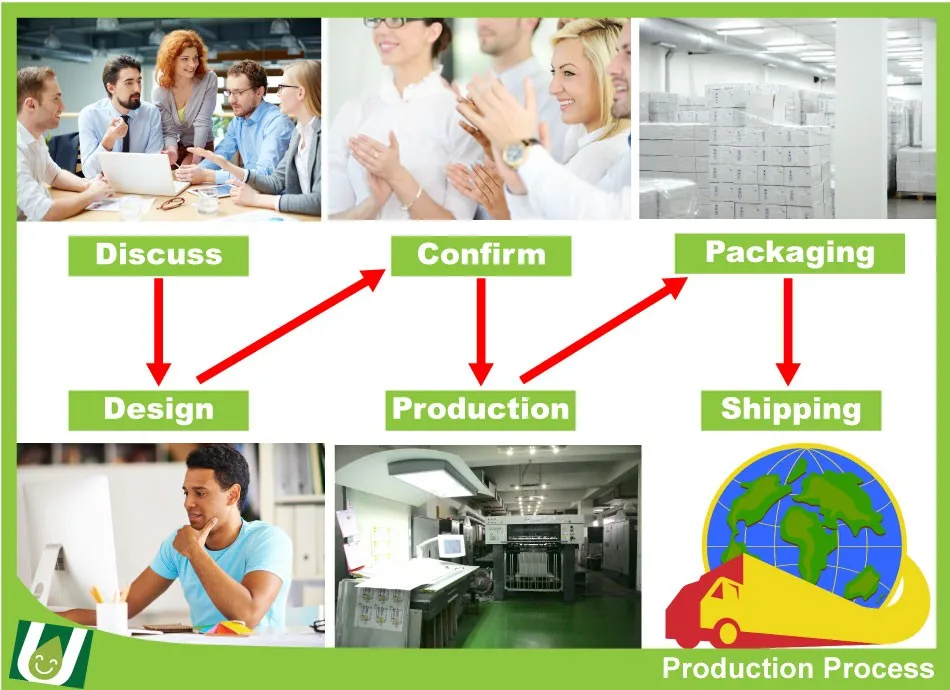 Discuss
Confirm
Packaging
Design
Production
Shipping
Production Process